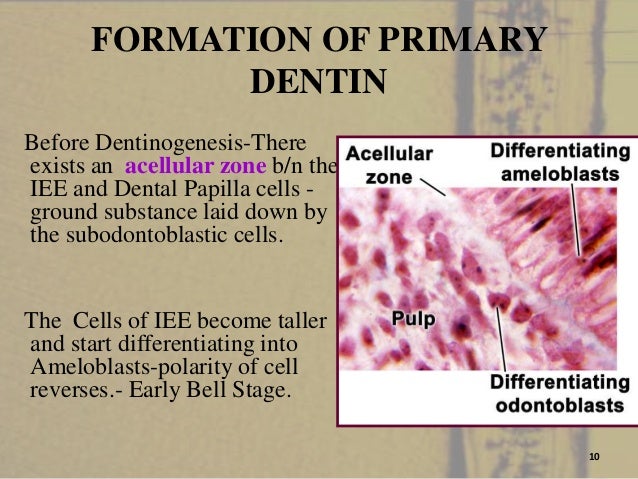 FORMATION OF PRIMARY DENTIN

Before Dentinogenesis-There exists an acellular zone b/n the IEE and Dental Papilla cells - ground substance laid down by the subodontoblastic cells.

The Cells of IEE become taller and start differentiating into Ameloblasts-polarity of cell reverses.- Early Bell Stage.

Acellular zone

Differentiating ameloblasts

Pulp

Differentiating odontoblasts

10